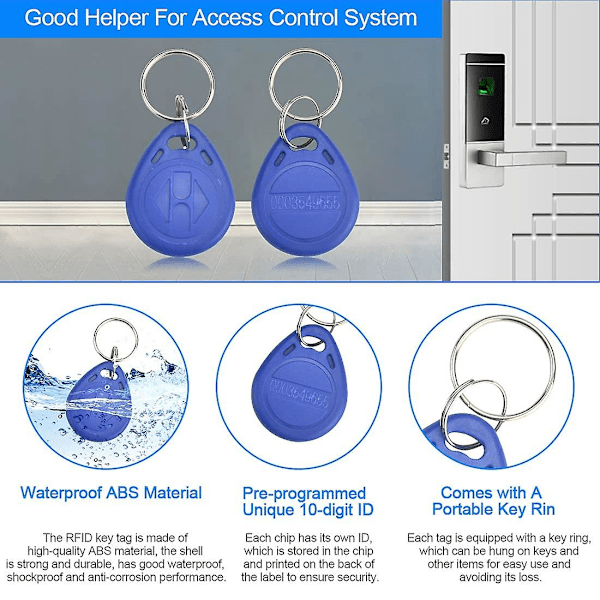 Good Helper For Access Control System

0003549655

0003549655

Waterproof ABS Material

The RFID key tag is made of high-quality ABS material, the shell is strong and durable, has good waterproof, shockproof and anti-corrosion performance.

Pre-programmed Unique 10-digit ID

Each chip has its own ID, which is stored in the chip and printed on the back of the label to ensure security.

Comes with A Portable Key Rin

Each tag is equipped with a key ring, which can be hung on keys and other items for easy use and avoiding its loss.